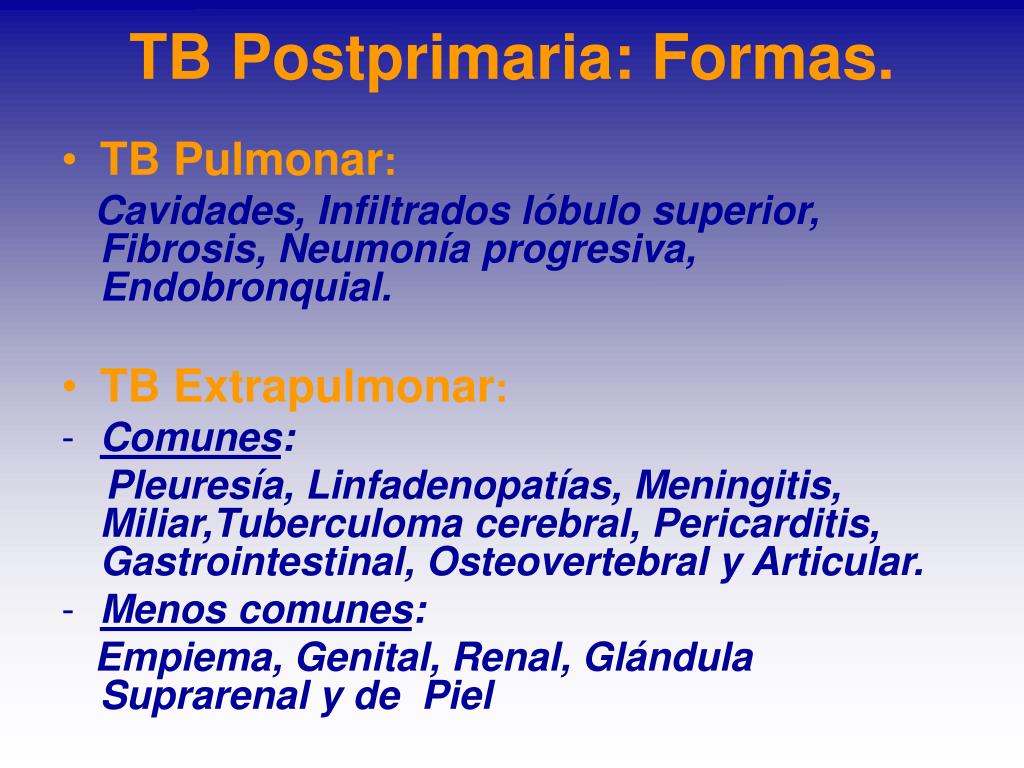 TB Postprimaria: Formas.

• TB Pulmonar:

Cavidades, Infiltrados lóbulo superior, Fibrosis, Neumonía progresiva, Endobronquial.

• TB Extrapulmonar:

- Comunes:

Pleuresía, Linfadenopatías, Meningitis, Miliar,Tuberculoma cerebral, Pericarditis, Gastrointestinal, Osteovertebral y Articular.

- Menos comunes:

Empiema, Genital, Renal, Glándula Suprarenal y de Piel